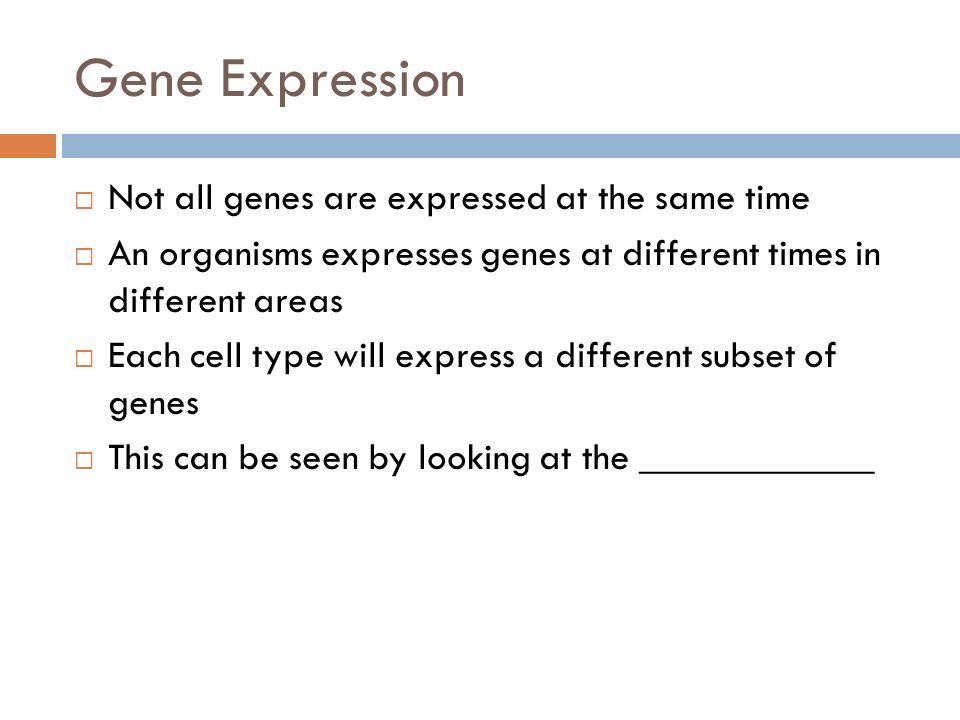 Gene Expression

□ Not all genes are expressed at the same time
□ An organisms expresses genes at different times in different areas
□ Each cell type will express a different subset of genes
□ This can be seen by looking at the ____________